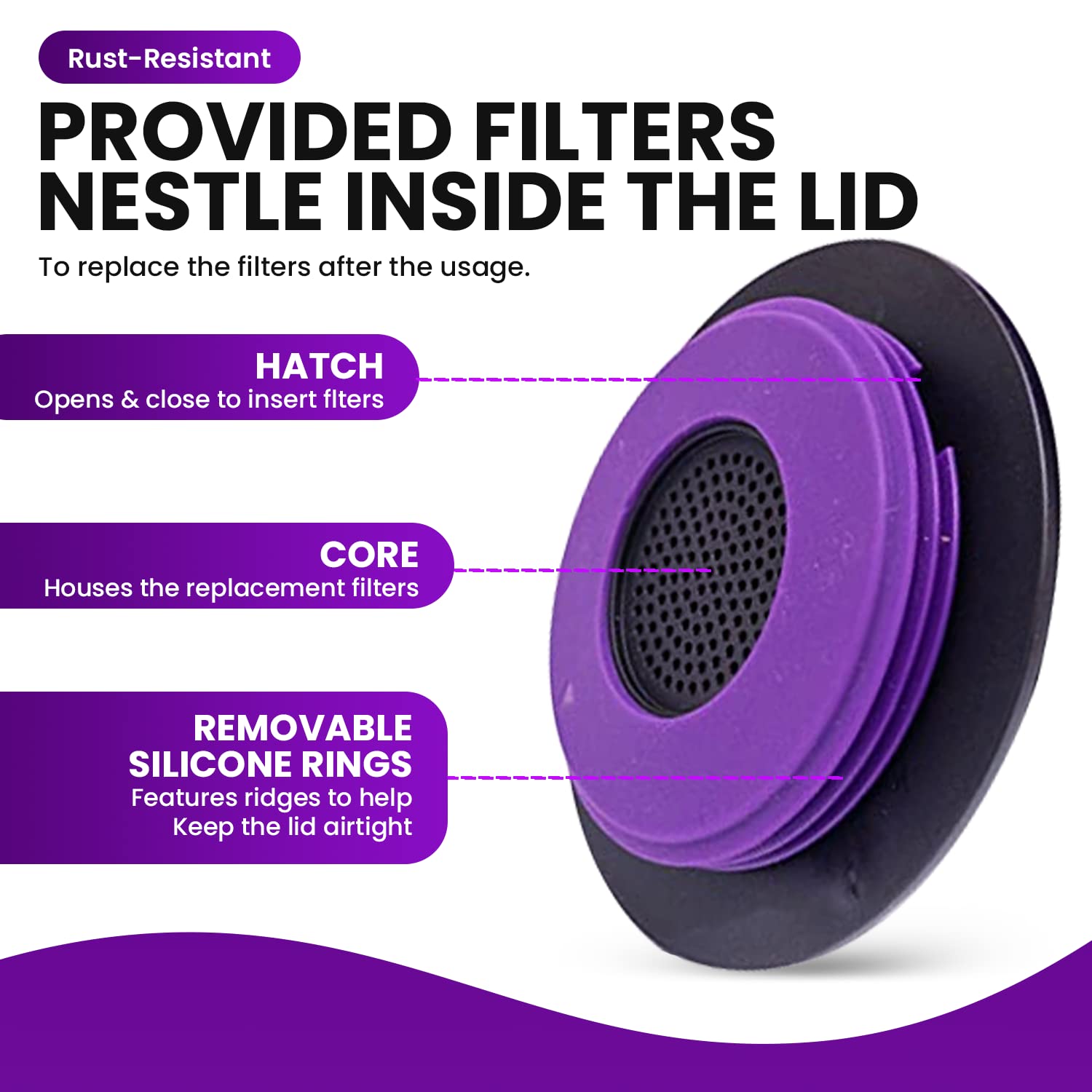 Rust-Resistant

PROVIDED FILTERS NESTLE INSIDE THE LID

To replace the filters after the usage.

HATCH
Opens & close to insert flters

CORE
Houses the replacement filters

REMOVABLE SILICONE RINGS
Features ridges to help Keep the lid airtight